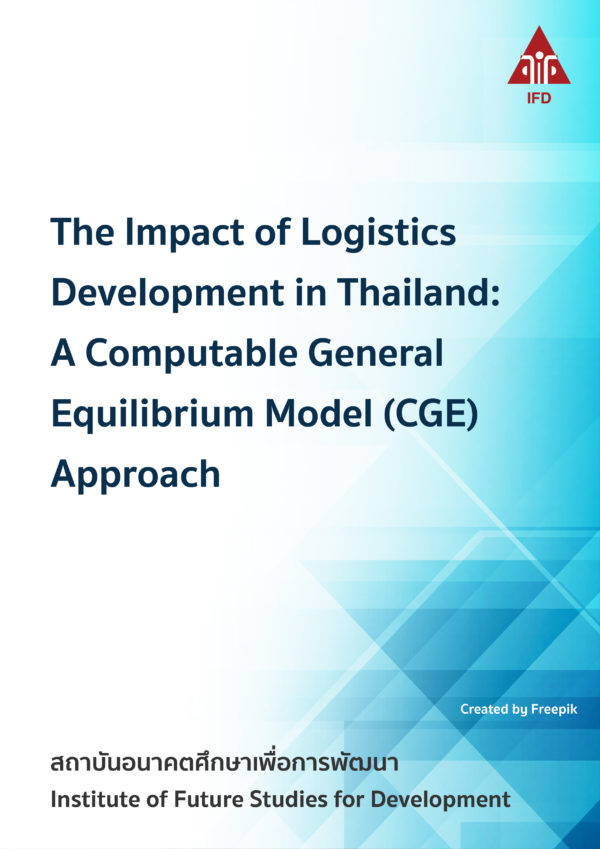 IFD

The Impact of Logistics Development in Thailand: A Computable General Equilibrium Model (CGE) Approach

Created by Freepik

สถาบันอนาคตศึกษาเพื่อการพัฒนา
Institute of Future Studies for Development